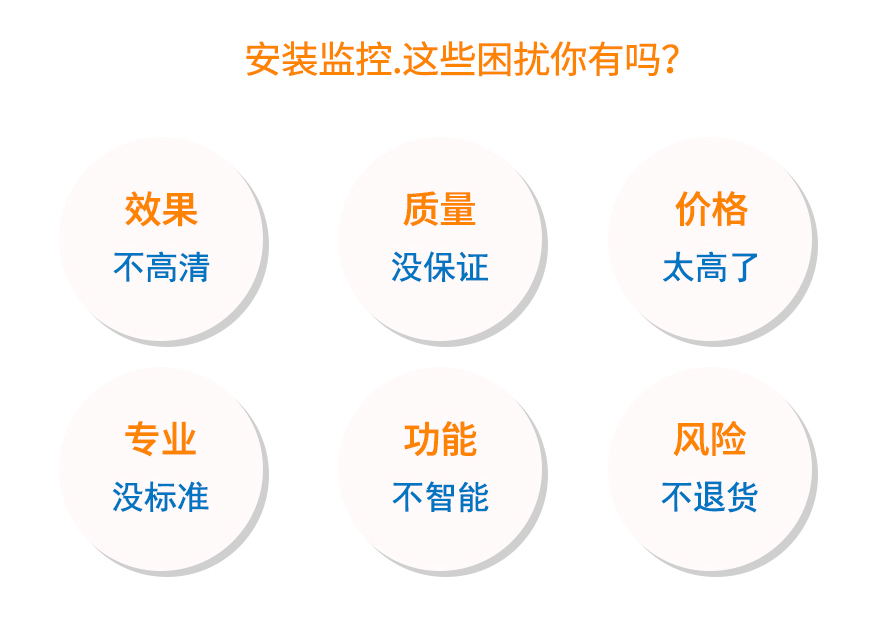 安装监控.这些困扰你有吗?

效果
不高清

质量
没保证

价格
太高了

专业
没标准

功能
不智能

风险
不退货